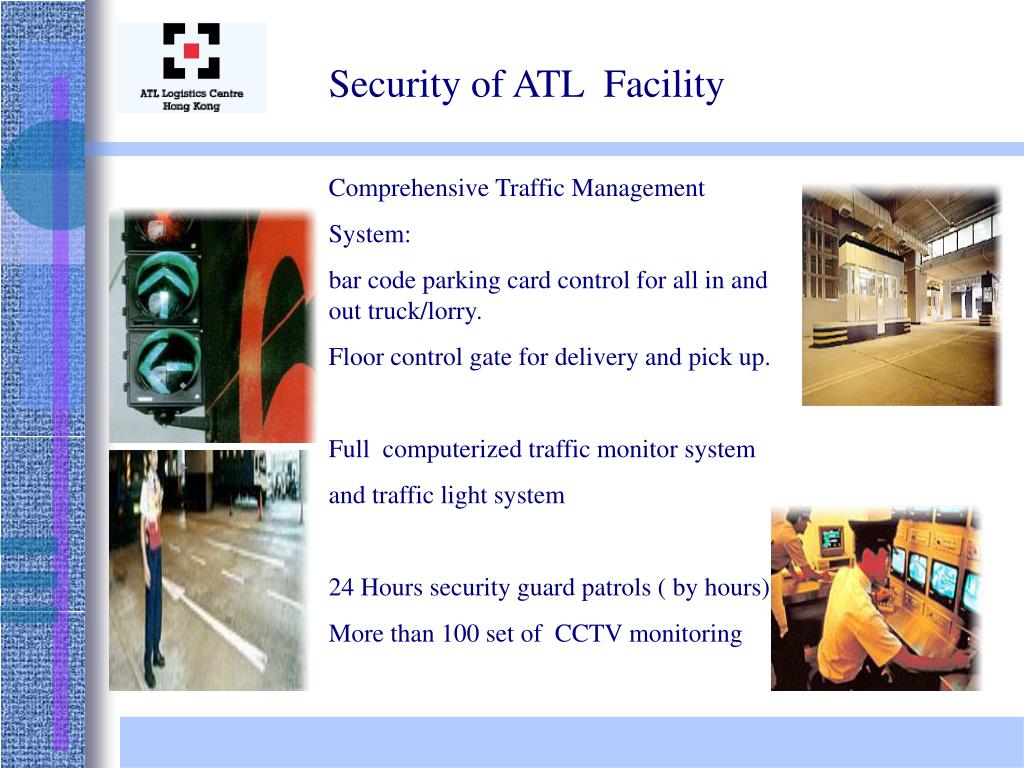 ATL Logistics Centre
Hong Kong

Security of ATL Facility

Comprehensive Traffic Management System:

bar code parking card control for all in and out truck/lorry.

Floor control gate for delivery and pick up.

Full computerized traffic monitor system and traffic light system

24 Hours security guard patrols ( by hours)

More than 100 set of CCTV monitoring